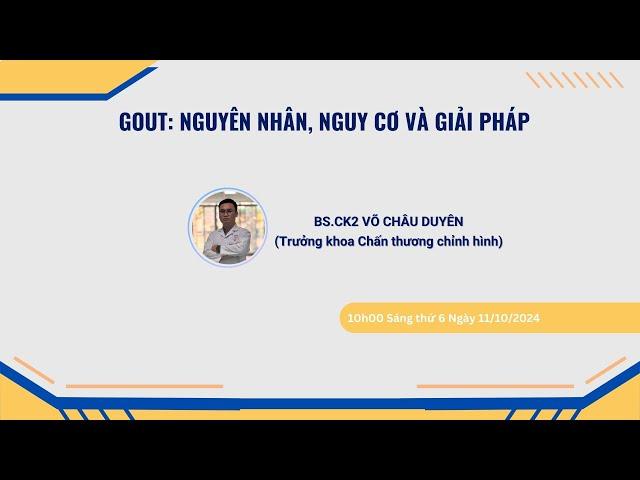 GOUT: NGUYÊN NHÂN, NGUY CƠ VÀ GIẢI PHÁP

BS.CK2 VÕ CHÂU DUYÊN
(Trưởng khoa Chấn thương chỉnh hình)

10h00 Sáng thứ 6 Ngày 11/10/2024